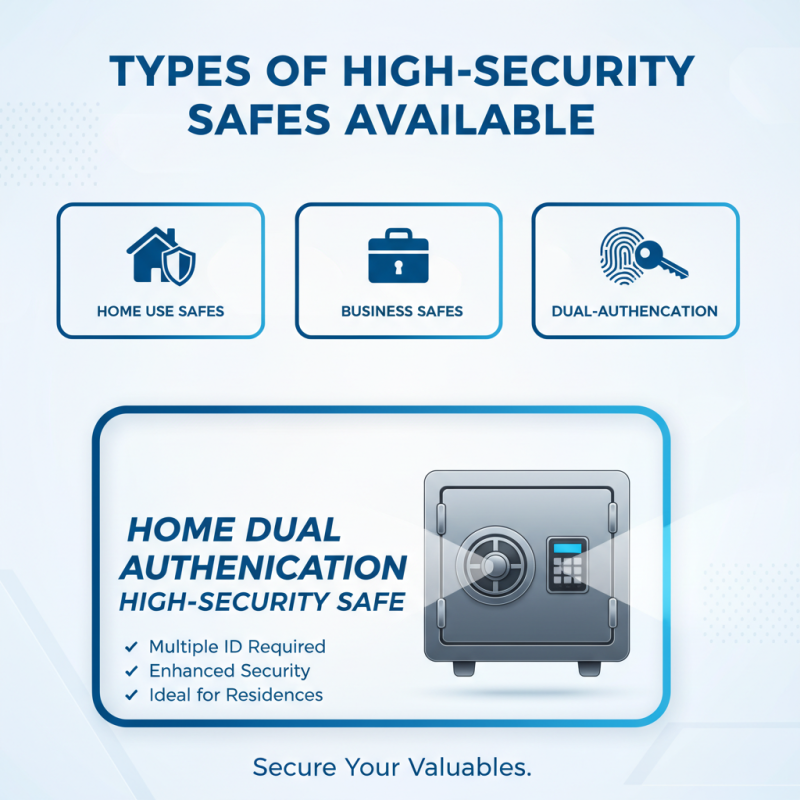 TYPES OF HIGH-SECURITY SAFES AVAILABLE

HOME USE SAFES

BUSINESS SAFES

DUAL-AUTHENCATION

HOME DUAL AUTHENICATION HIGH-SECURITY SAFE

✓ Multiple ID Required
✓ Enhanced Security
✓ Ideal for Residences

Secure Your Valuables.